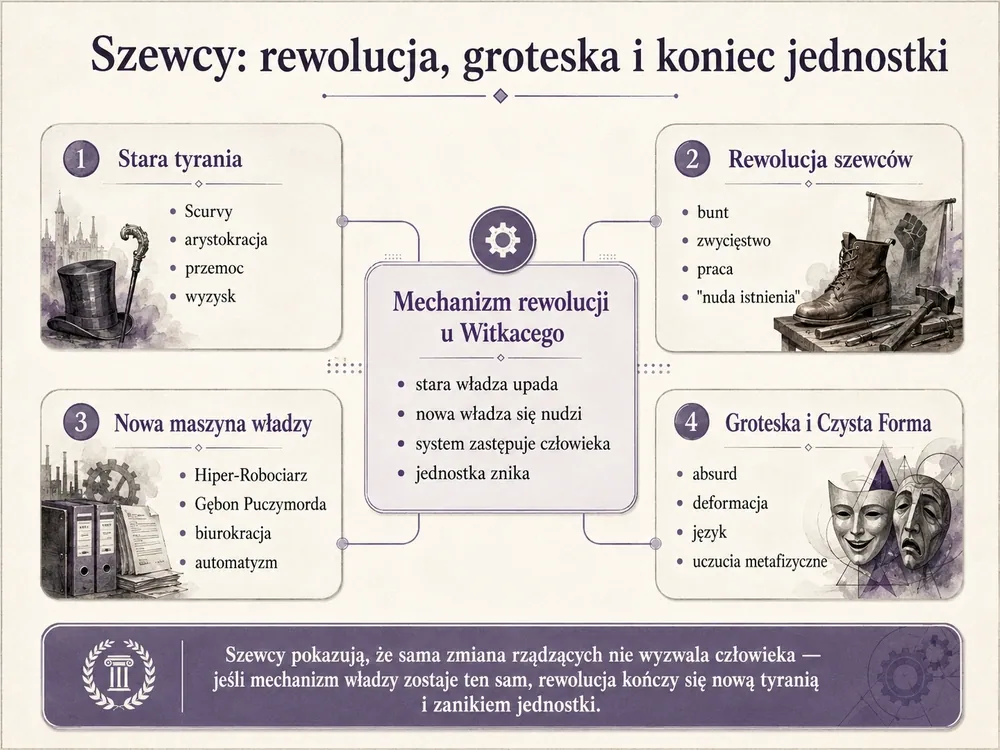 Szewcy: rewolucja, groteska i koniec jednostki

1 Stara tyrania
- Scurvy
- arystokracja
- przemoc
- wyzysk

2 Rewolucja szewców
- bunt
- zwycięstwo
- praca
- "nuda istnienia"

Mechanizm rewolucji u Witkacego
- stara władza upada
- nowa władza się nudzi
- system zastępuje człowieka
- jednostka znika

3 Nowa maszyna władzy
- Hiper-Robociarz
- Gębon Puczymorda
- biurokracja
- automatyzm

4 Groteska i Czysta Forma
- absurd
- deformacja
- język
- uczucia metafizyczne

Szewcy pokazują, że sama zmiana rządzących nie wyzwala człowieka — jeśli mechanizm władzy zostaje ten sam, rewolucja kończy się nową tyranią i zanikiem jednostki.